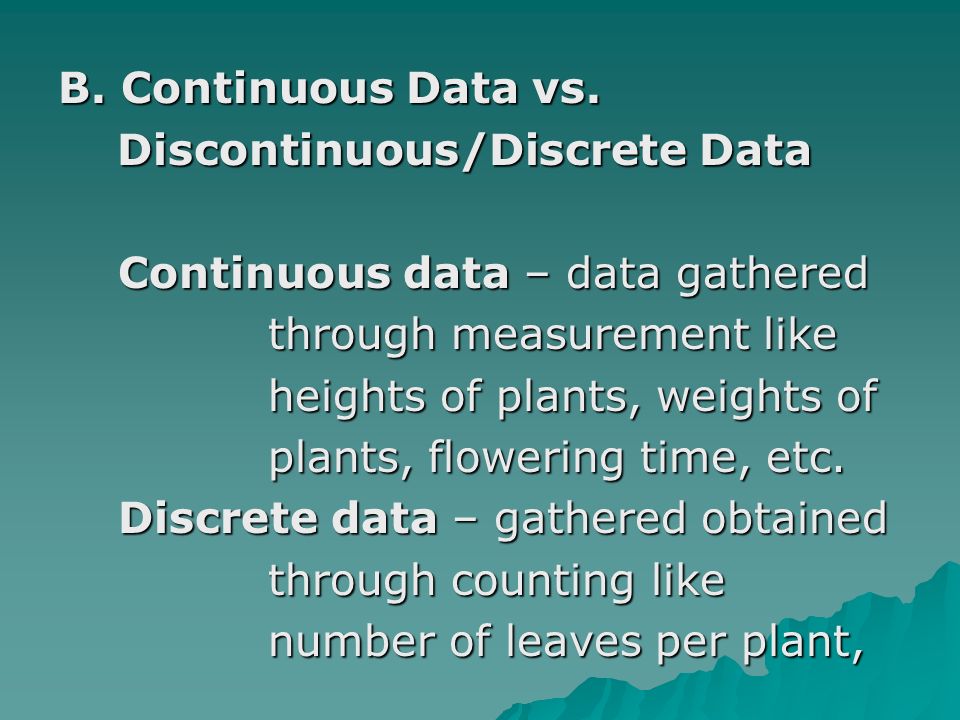 B. Continuous Data vs. Discontinuous/Discrete Data

Continuous data – data gathered through measurement like heights of plants, weights of plants, flowering time, etc.

Discrete data – gathered obtained through counting like number of leaves per plant,